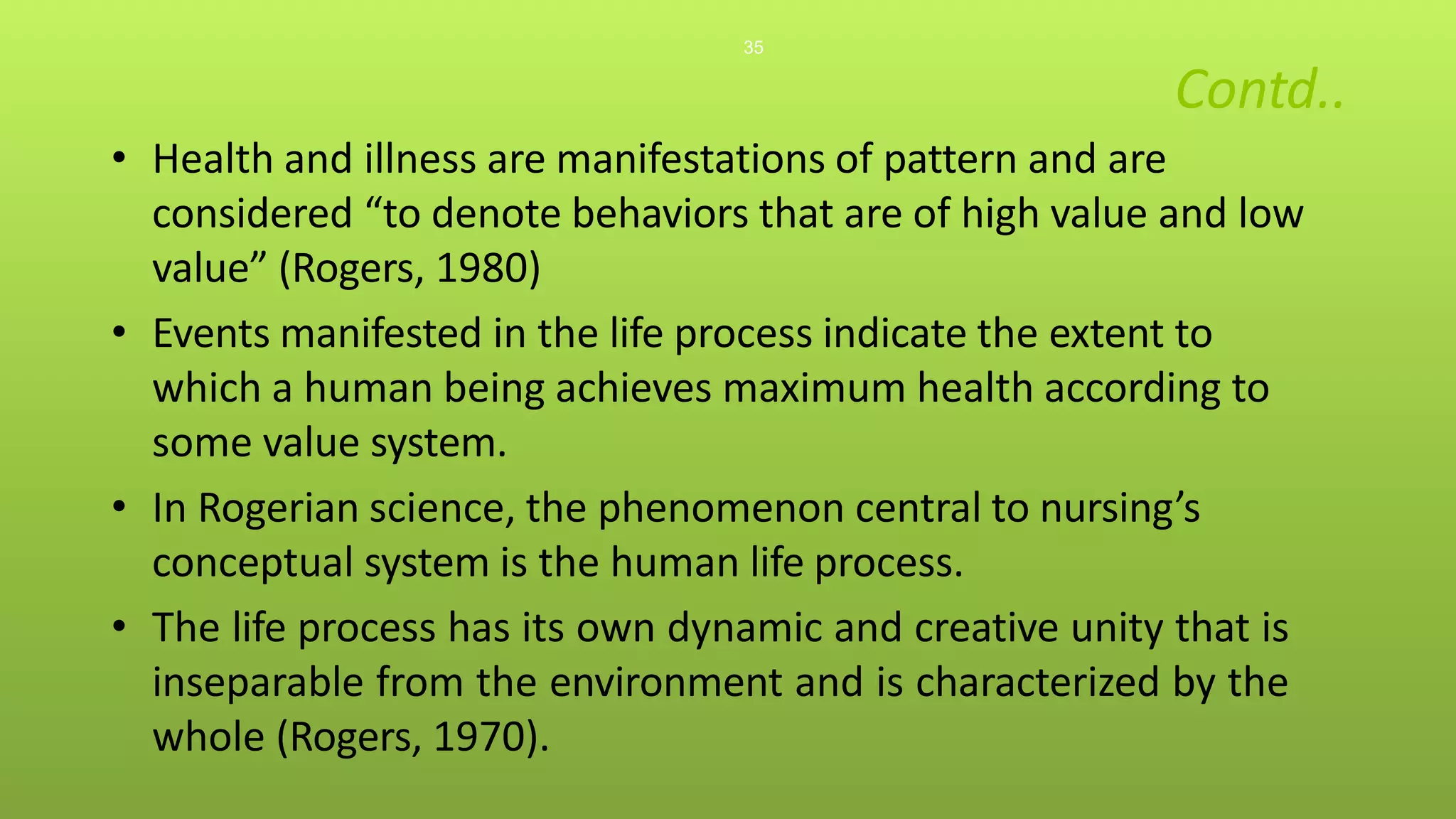 35

Contd..

• Health and illness are manifestations of pattern and are considered “to denote behaviors that are of high value and low value” (Rogers, 1980)

• Events manifested in the life process indicate the extent to which a human being achieves maximum health according to some value system.

• In Rogerian science, the phenomenon central to nursing’s conceptual system is the human life process.

• The life process has its own dynamic and creative unity that is inseparable from the environment and is characterized by the whole (Rogers, 1970).